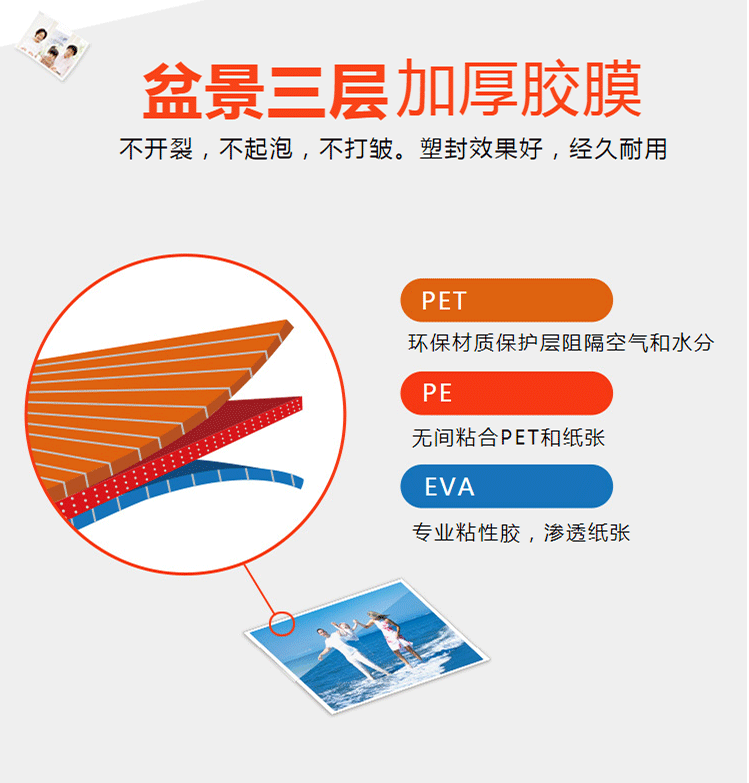 盆景三层加厚胶膜

不开裂，不起泡，不打皱。塑封效果好，经久耐用

PET

环保材质保护层阻隔空气和水分

PE

无间粘合PET和纸张

EVA

专业粘性胶，渗透纸张